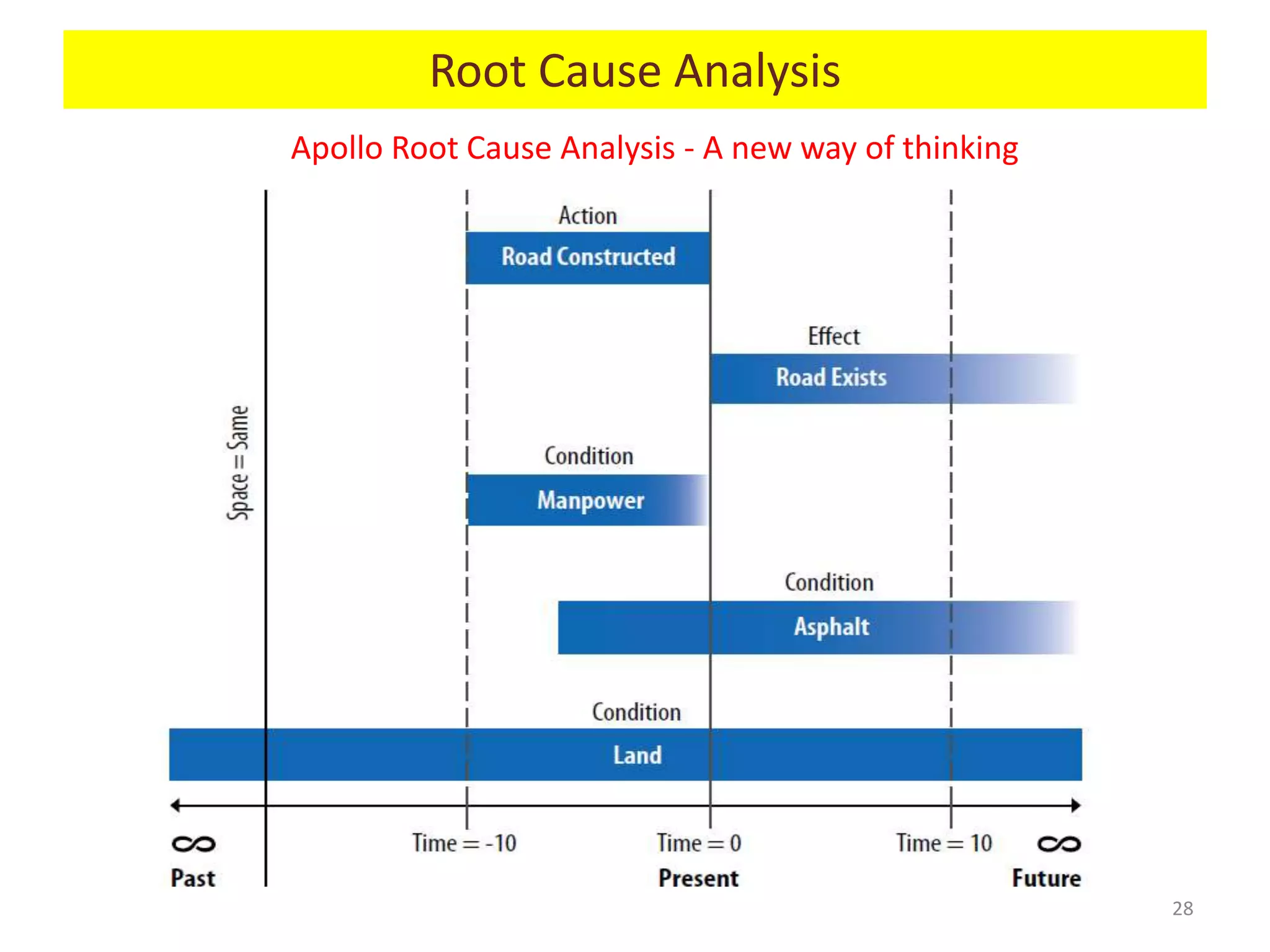 Root Cause Analysis

Apollo Root Cause Analysis - A new way of thinking

Space = Same

Action

Road Constructed

Effect

Road Exists

Condition

Manpower

Condition

Asphalt

Condition

Land

$\infty$
Past

Time = -10

Time = 0
Present

Time = 10

$\infty$
Future

28